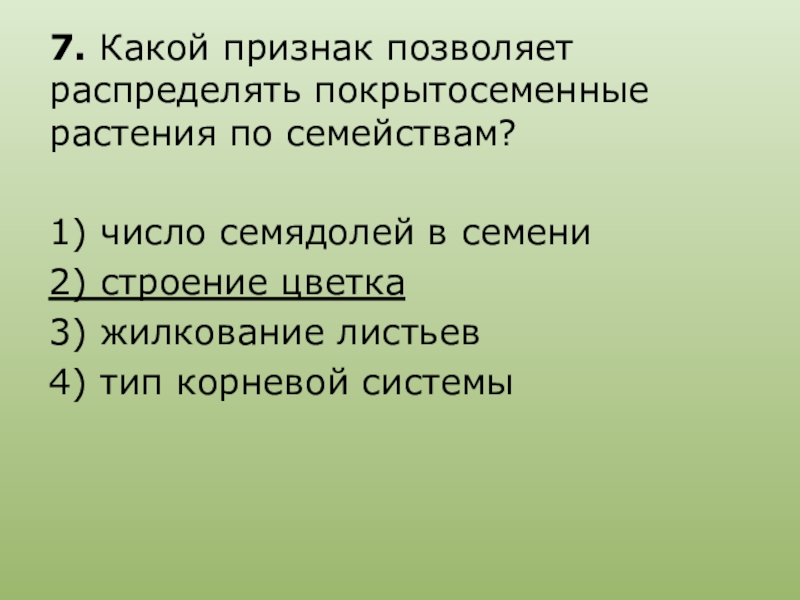 7. Какой признак позволяет распределять покрытосеменные растения по семействам?

1) число семядолей в семени
2) строение цветка
3) жилкование листьев
4) тип корневой системы